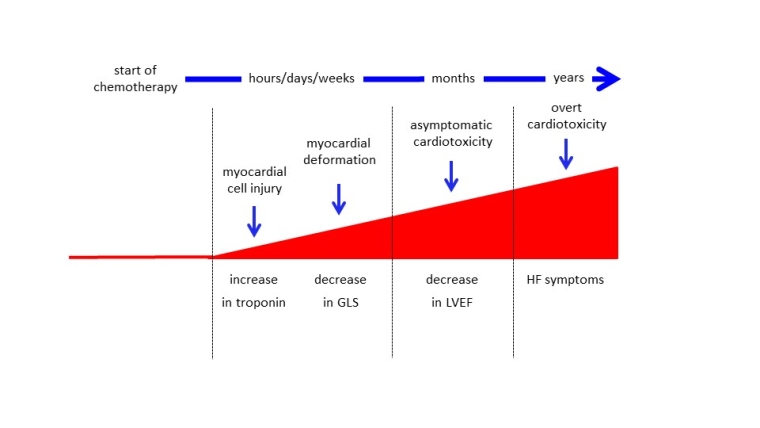 start of chemotherapy

hours/days/weeks

months

years

myocardial cell injury

myocardial deformation

asymptomatic cardiotoxicity

overt cardiotoxicity

increase in troponin

decrease in GLS

decrease in LVEF

HF symptoms